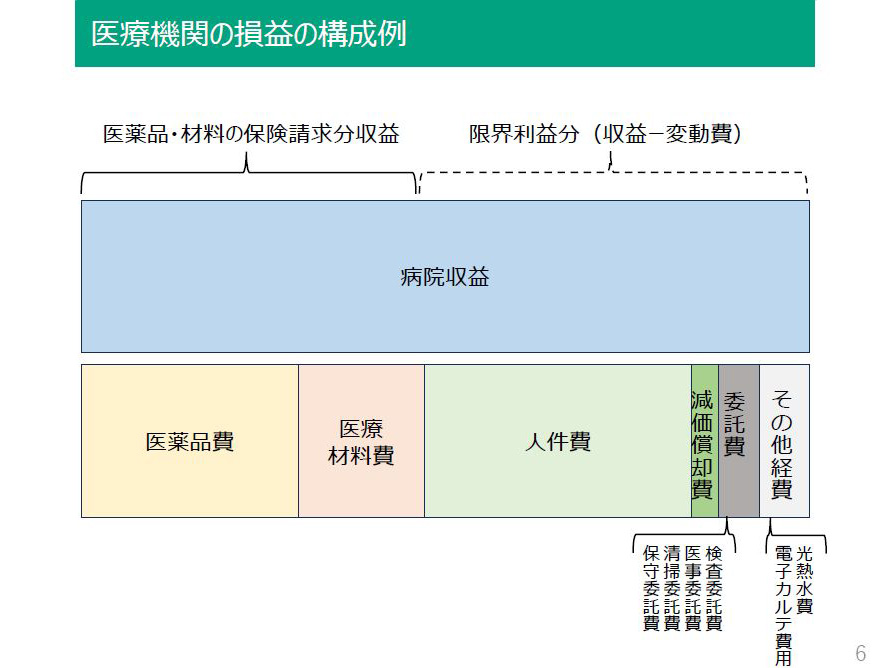 医療機関の損益の構成例

医薬品・材料の保険請求分収益

限界利益分（収益－変動費）

病院収益

医薬品費

医療材料費

人件費

減価償却費

委託費

その他経費

検査委託費
医事委託費
清掃委託費
保守委託費

光熱水費
電子カルテ費用

6